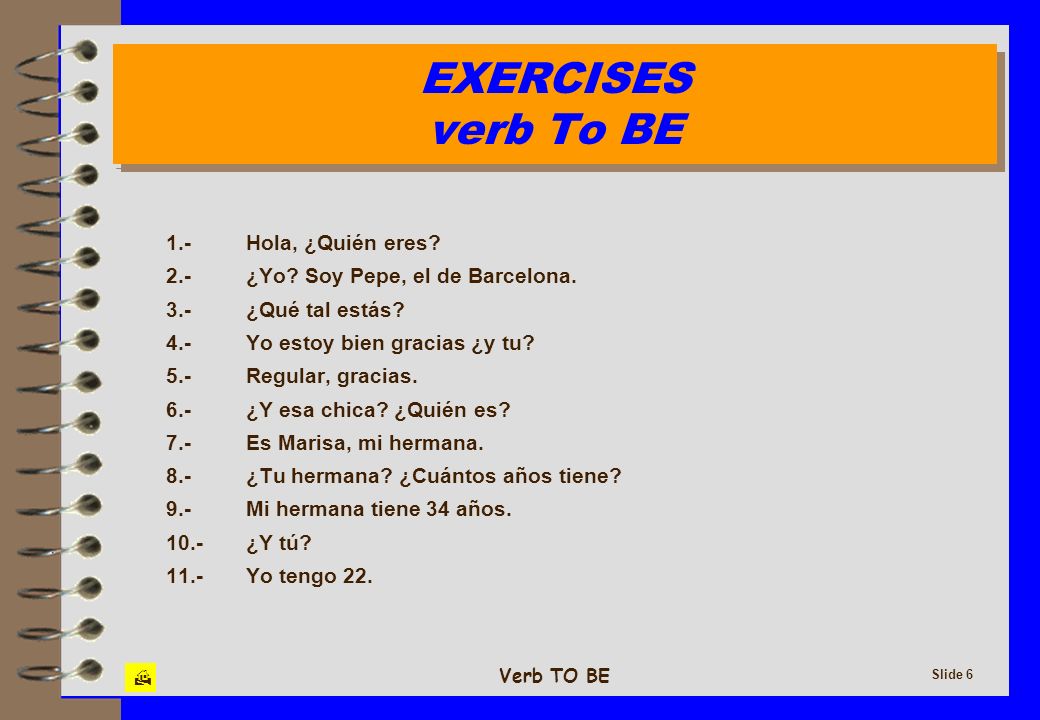 EXERCISES
verb To BE

1.- Hola, ¿Quién eres?
2.- ¿Yo? Soy Pepe, el de Barcelona.
3.- ¿Qué tal estás?
4.- Yo estoy bien gracias ¿y tu?
5.- Regular, gracias.
6.- ¿Y esa chica? ¿Quién es?
7.- Es Marisa, mi hermana.
8.- ¿Tu hermana? ¿Cuántos años tiene?
9.- Mi hermana tiene 34 años.
10.- ¿Y tú?
11.- Yo tengo 22.

Verb TO BE

Slide 6